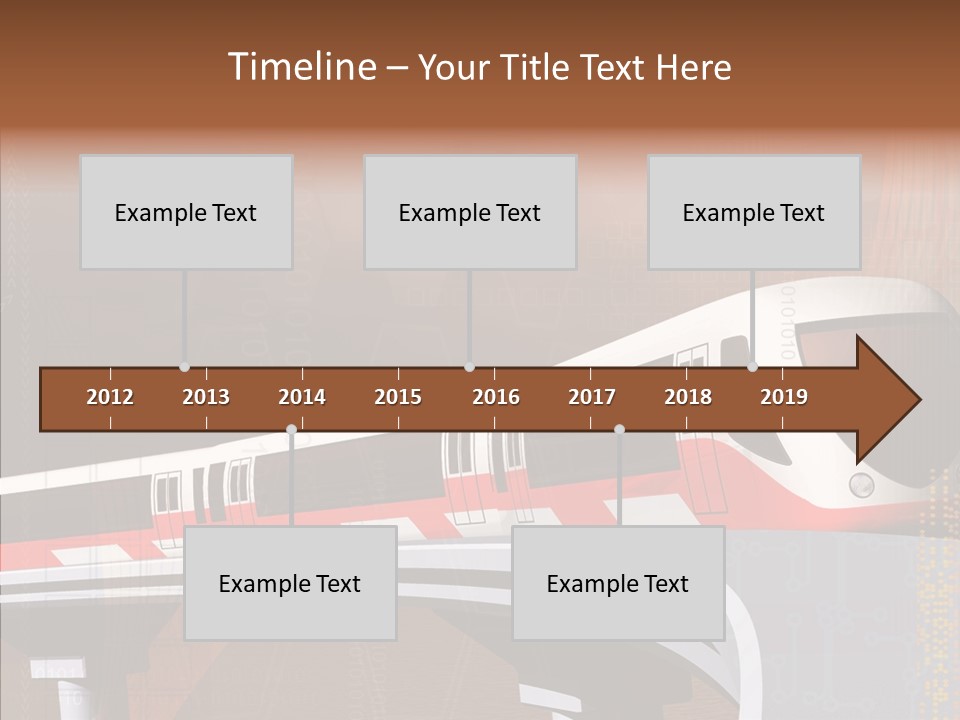 Timeline – Your Title Text Here

Example Text

Example Text

Example Text

2012 2013 2014 2015 2016 2017 2018 2019

Example Text

Example Text